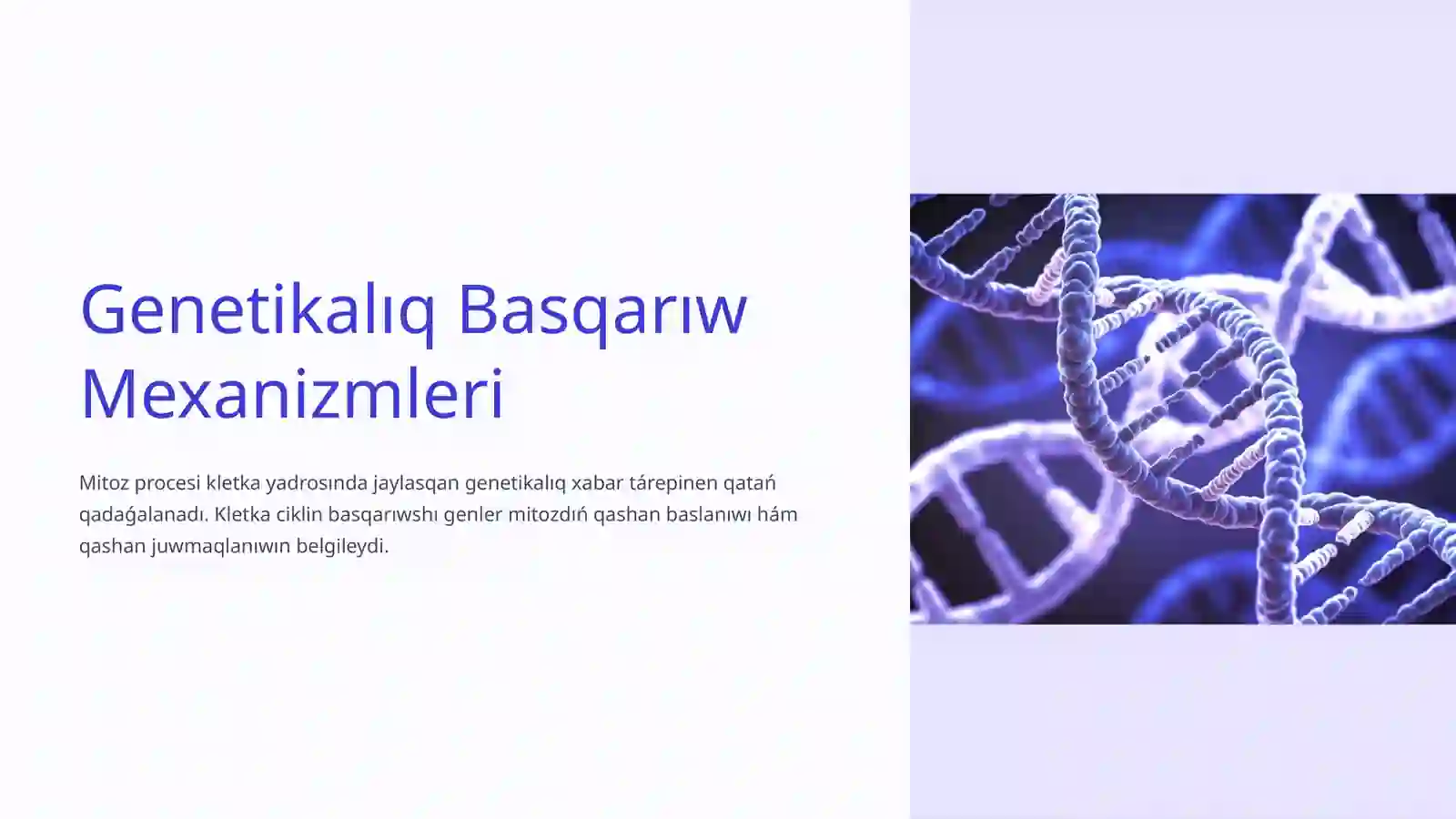 Genetikalıq Basqarıw Mexanizmleri

Mitoz procesi kletka yadrosında jaylasqan genetikalıq xabar tárepinen qatań qadaǵalanadı. Kletka ciklin basqarıwshı genler mitozdıń qashan baslanıwı hám qashan juwmaqlanıwın belgileydi.